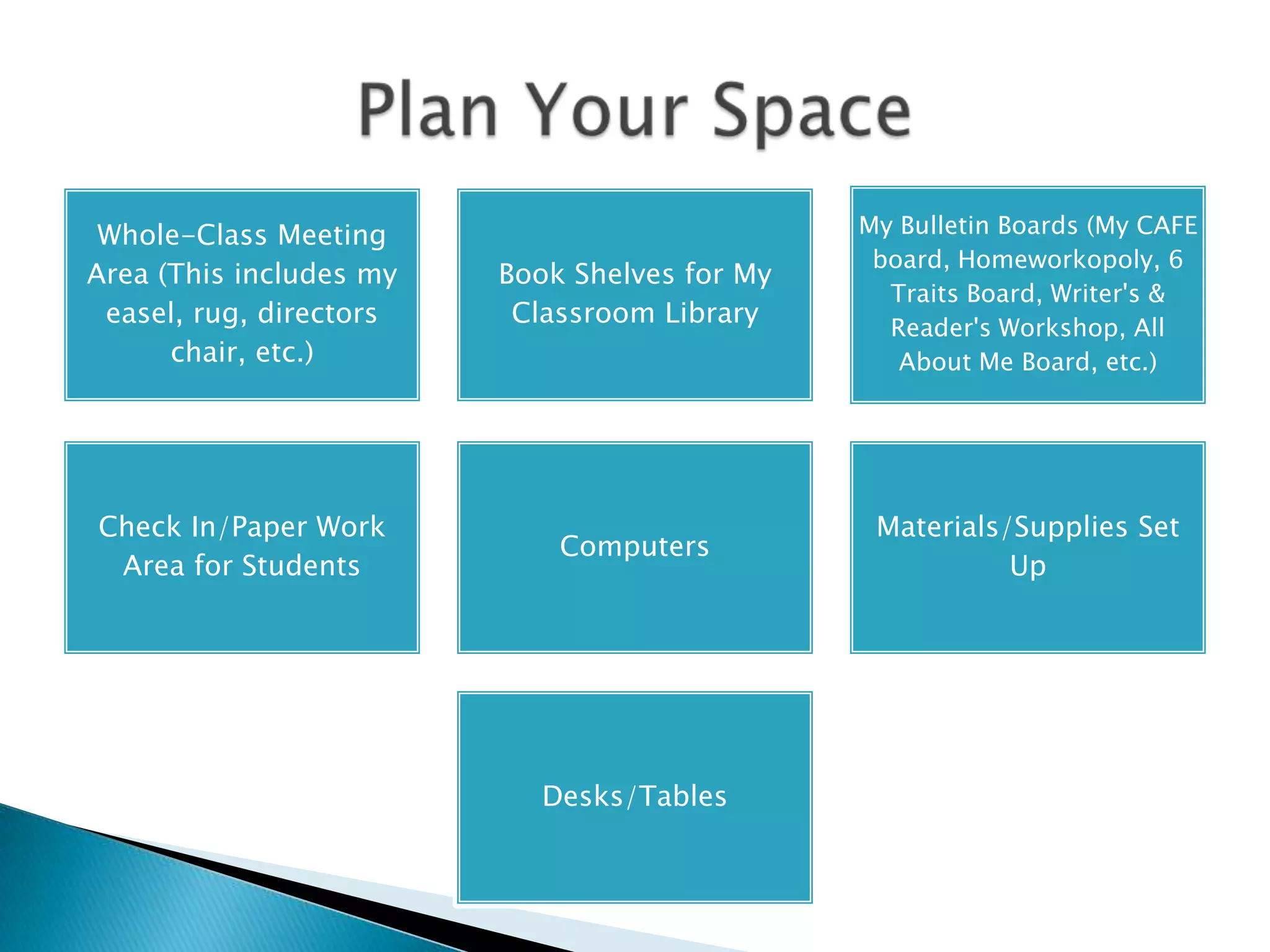 Plan Your Space

Whole-Class Meeting Area (This includes my easel, rug, directors chair, etc.)

Book Shelves for My Classroom Library

My Bulletin Boards (My CAFE board, Homeworkopoly, 6 Traits Board, Writer's & Reader's Workshop, All About Me Board, etc.)

Check In/Paper Work Area for Students

Computers

Materials/Supplies Set Up

Desks/Tables